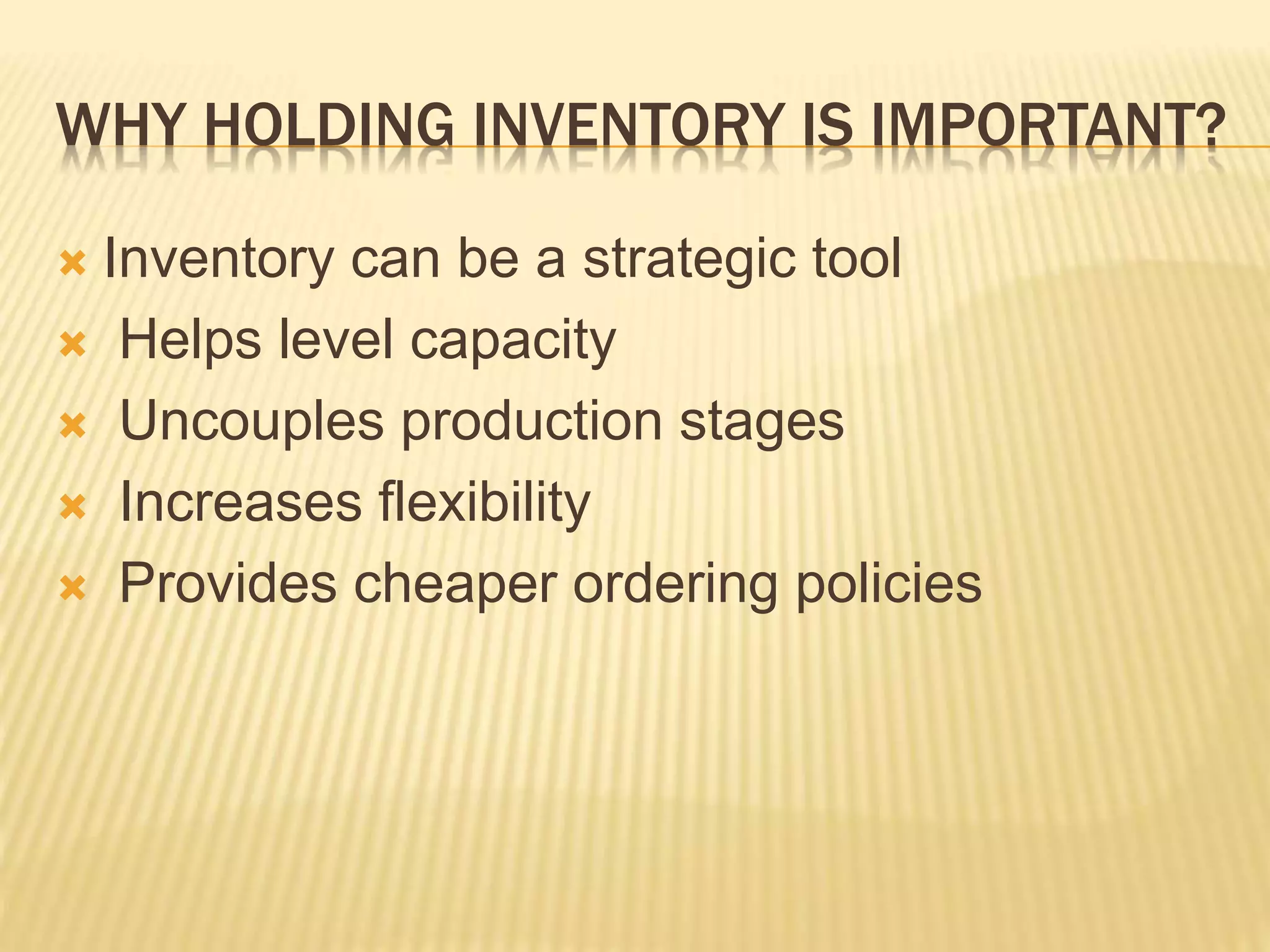 WHY HOLDING INVENTORY IS IMPORTANT?

Inventory can be a strategic tool
Helps level capacity
Uncouples production stages
Increases flexibility
Provides cheaper ordering policies